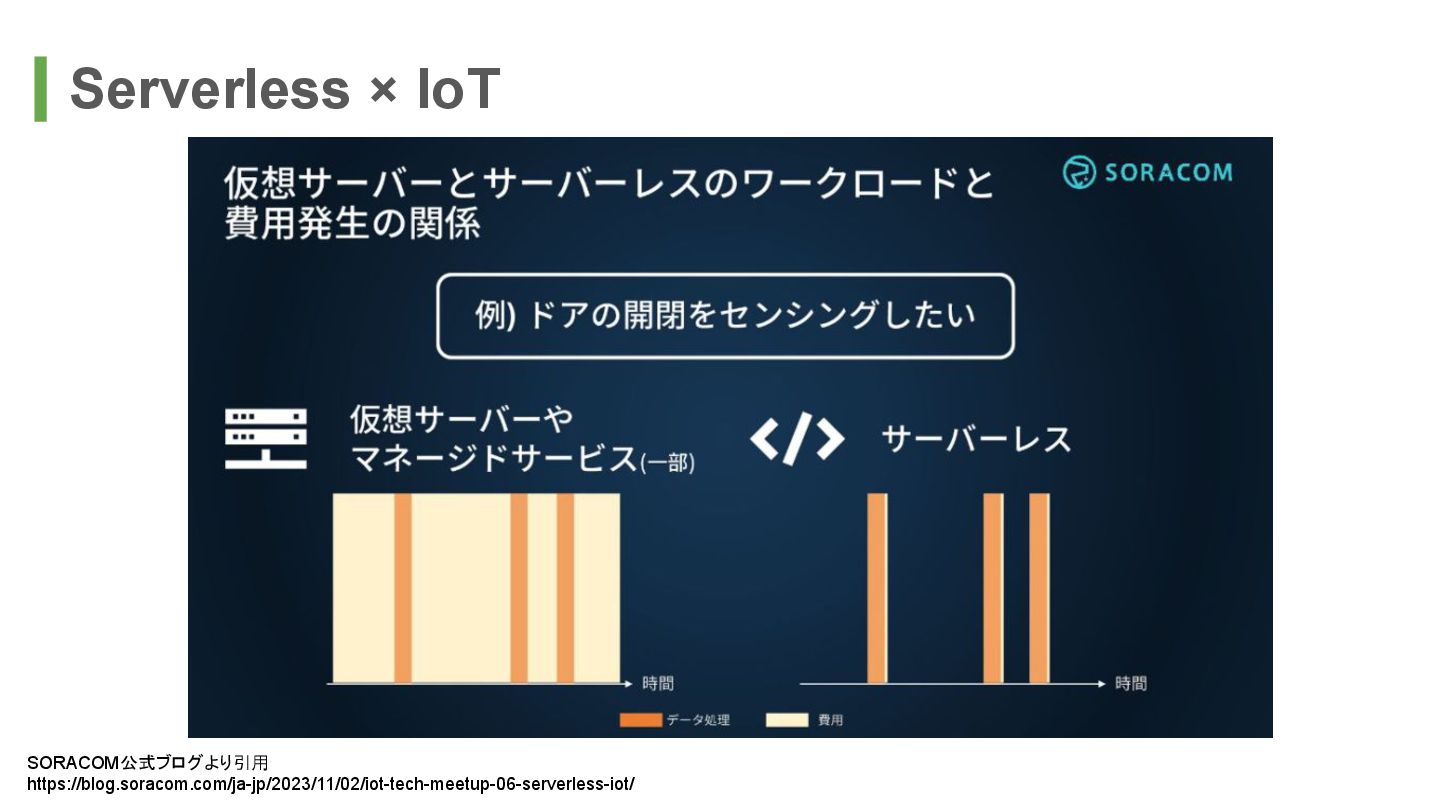 Serverless × IoT

仮想サーバーとサーバーレスのワークロードと費用発生の関係

SORACOM

例) ドアの開閉をセンシングしたい

仮想サーバーやマネージドサービス(一部)

サーバーレス

時間

時間

データ処理

費用

SORACOM公式ブログより引用
https://blog.soracom.com/ja-jp/2023/11/02/iot-tech-meetup-06-serverless-iot/